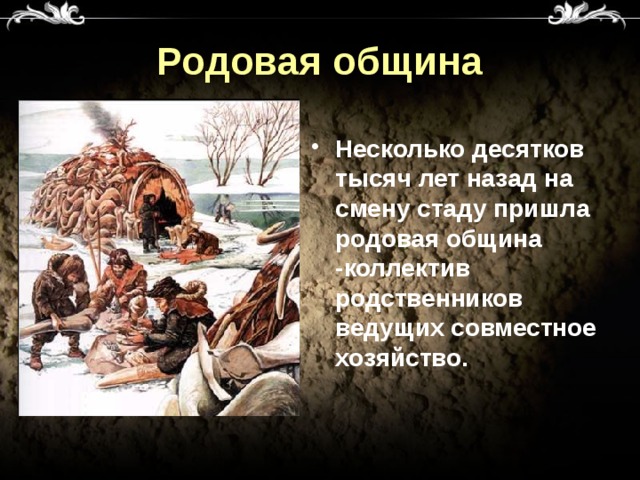 Родовая община

• Несколько десятков тысяч лет назад на смену стаду пришла родовая община -коллектив родственников ведущих совместное хозяйство.